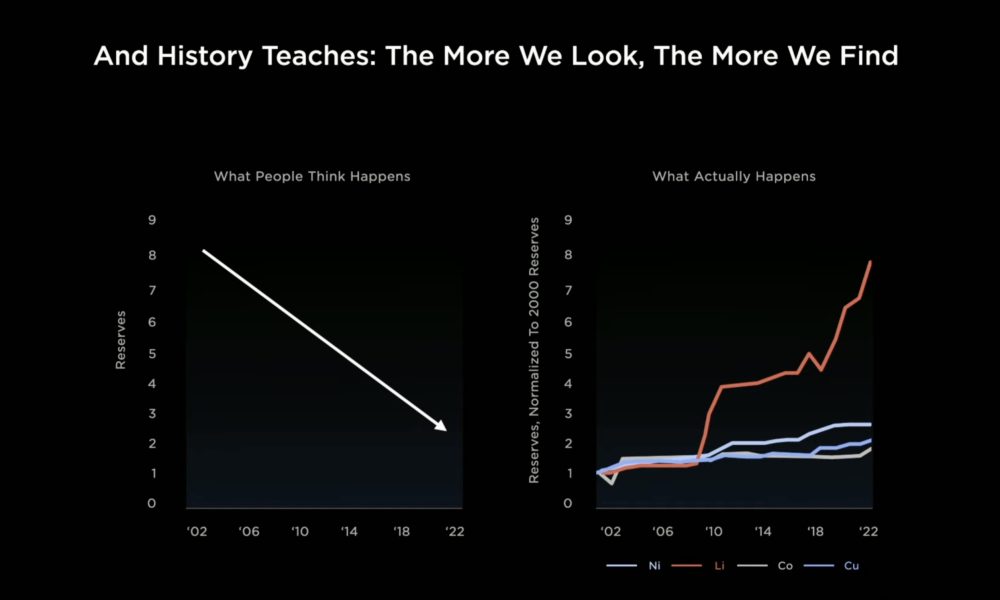 And History Teaches: The More We Look, The More We Find

What People Think Happens

Reserves

9
8
7
6
5
4
3
2
1
0

'02 '06 '10 '14 '18 '22

What Actually Happens

Reserves, Normalized To 2000 Reserves

9
8
7
6
5
4
3
2
1
0

'02 '06 '10 '14 '18 '22

Ni Li Co Cu